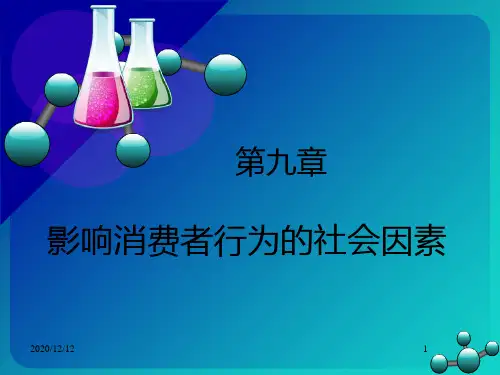 第九章

影响消费者行为的社会因素

2020/12/12

1